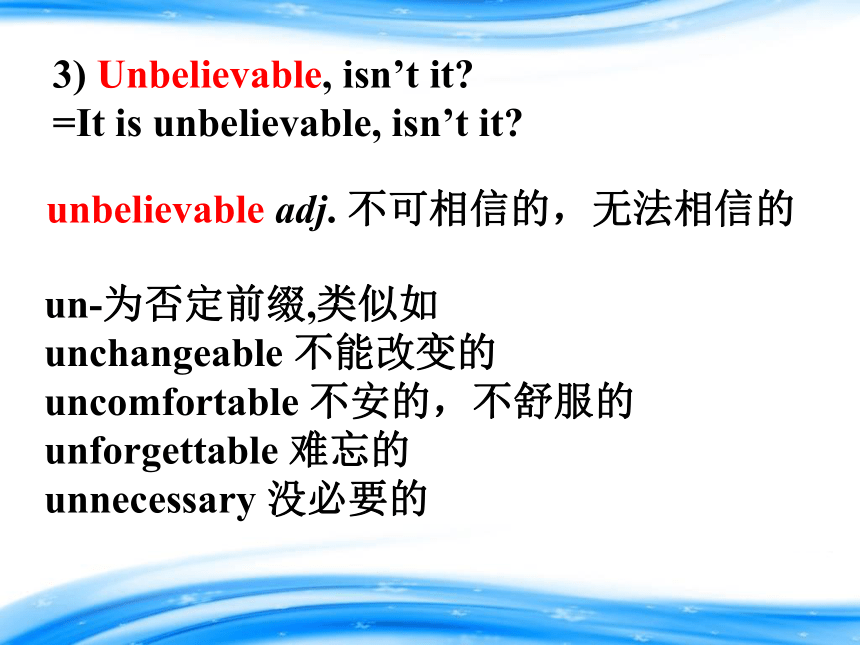 3) Unbelievable, isn’t it?
=It is unbelievable, isn’t it?

unbelievable adj. 不可相信的，无法相信的

un-为否定前缀,类似如
unchangeable 不能改变的
uncomfortable 不安的，不舒服的
unforgettable 难忘的
unnecessary 没必要的